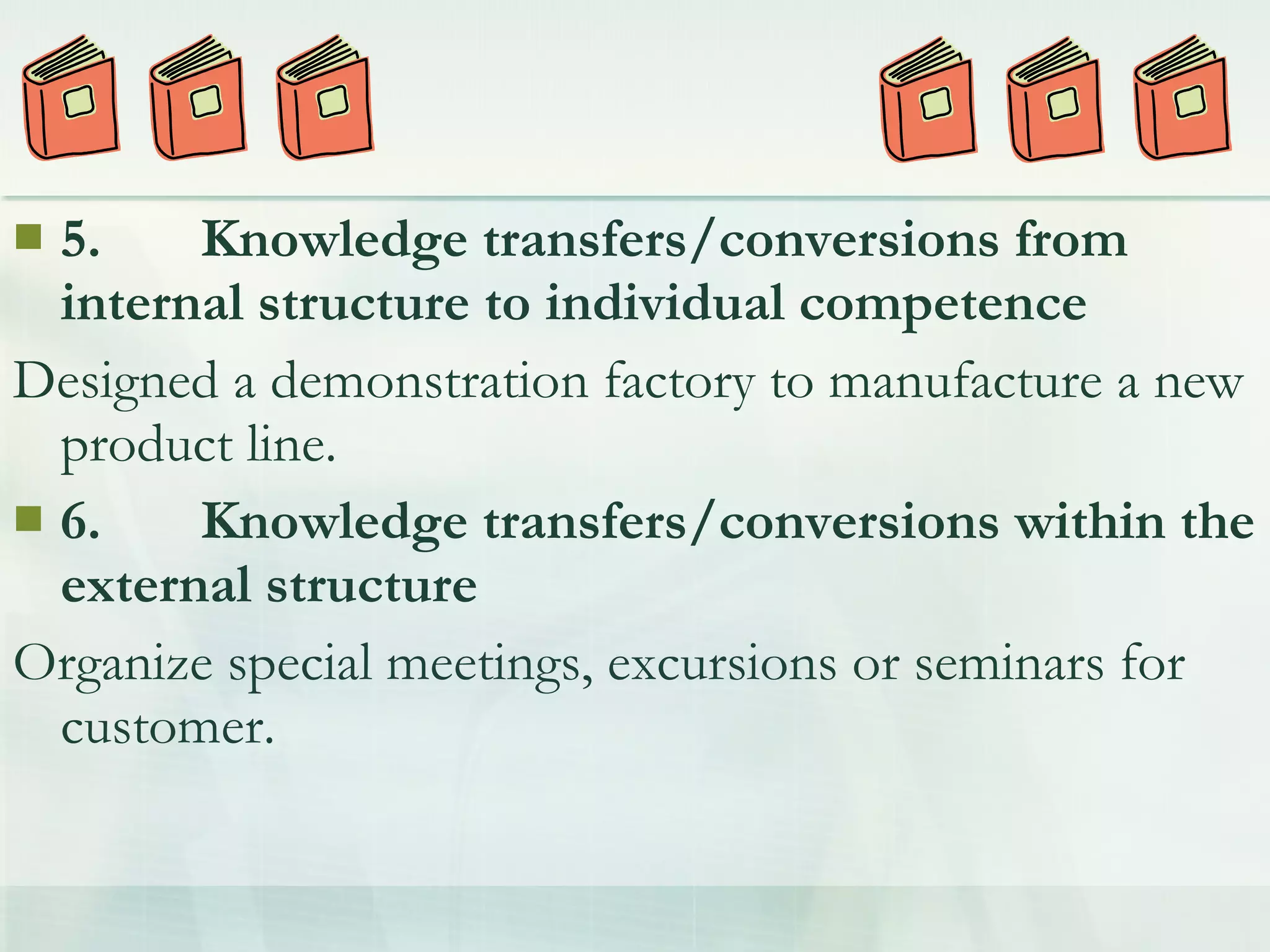 5. Knowledge transfers/conversions from internal structure to individual competence

Designed a demonstration factory to manufacture a new product line.

6. Knowledge transfers/conversions within the external structure

Organize special meetings, excursions or seminars for customer.